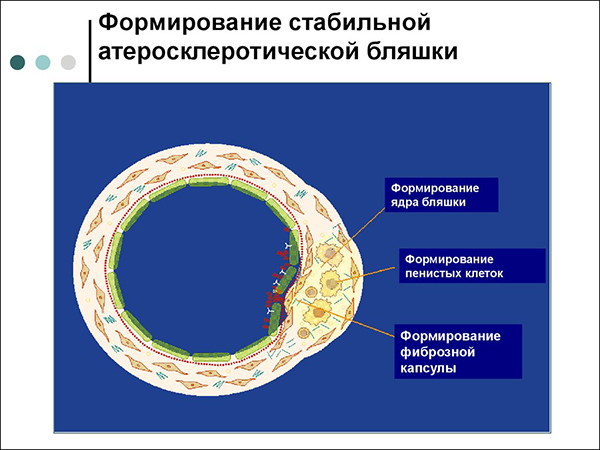 Формирование стабильной атеросклеротической бляшки

Формирование ядра бляшки

Формирование пенистых клеток

Формирование фиброзной капсулы